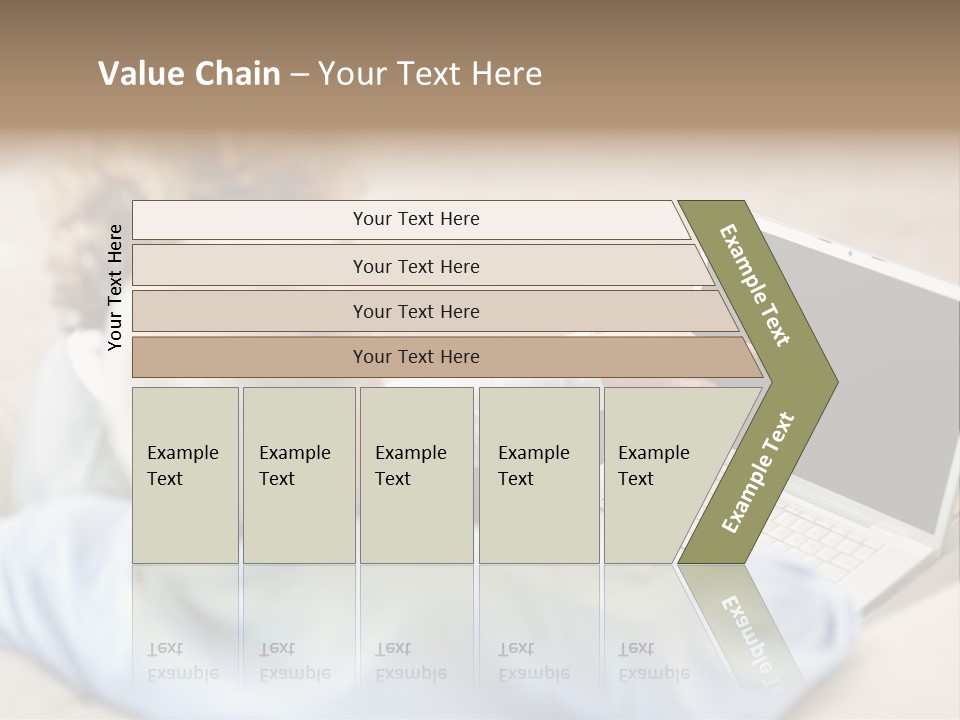 Value Chain – Your Text Here

Your Text Here

Your Text Here

Your Text Here

Your Text Here

Your Text Here

Example Text

Example Text

Example Text

Example Text

Example Text

Example Text

Example Text